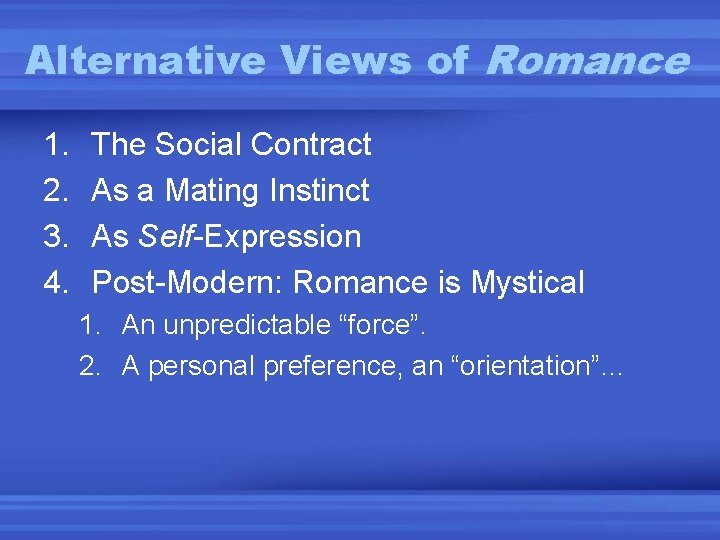 Alternative Views of Romance

1. The Social Contract
2. As a Mating Instinct
3. As Self-Expression
4. Post-Modern: Romance is Mystical
   1. An unpredictable “force”.
   2. A personal preference, an “orientation”…